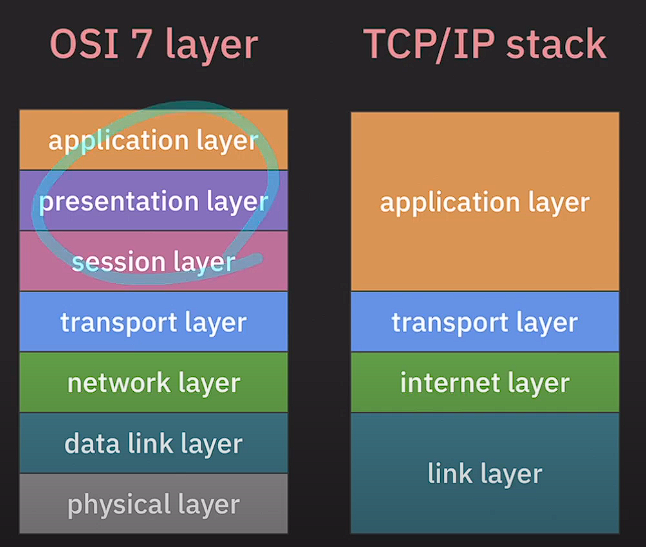 OSI 7 layer

application layer
presentation layer
session layer
transport layer
network layer
data link layer
physical layer

TCP/IP stack

application layer
transport layer
internet layer
link layer